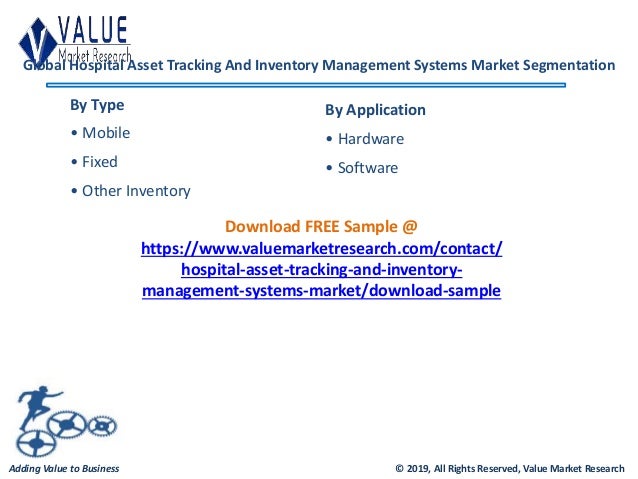 VALUE
Market Research

Global Hospital Asset Tracking And Inventory Management Systems Market Segmentation

By Type

• Mobile

• Fixed

• Other Inventory

By Application

• Hardware

• Software

Download FREE Sample @
https://www.valuemarketresearch.com/contact/hospital-asset-tracking-and-inventory-management-systems-market/download-sample

Adding Value to Business

© 2019, All Rights Reserved, Value Market Research